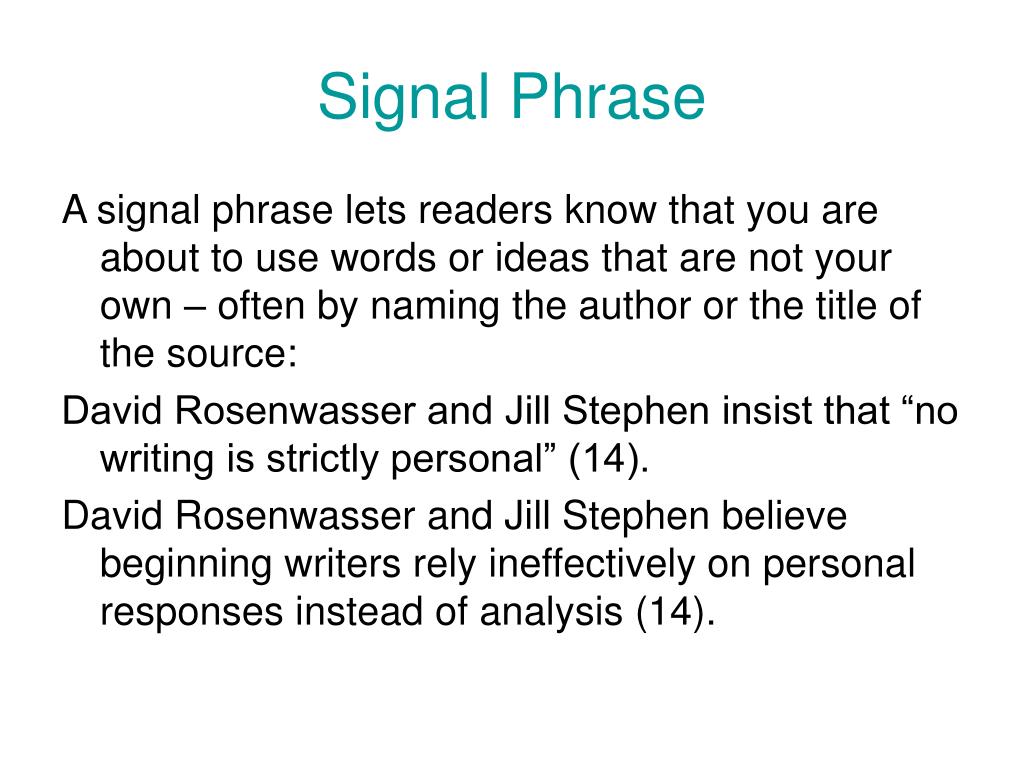 Signal Phrase

A signal phrase lets readers know that you are about to use words or ideas that are not your own – often by naming the author or the title of the source:

David Rosenwasser and Jill Stephen insist that “no writing is strictly personal” (14).

David Rosenwasser and Jill Stephen believe beginning writers rely ineffectively on personal responses instead of analysis (14).